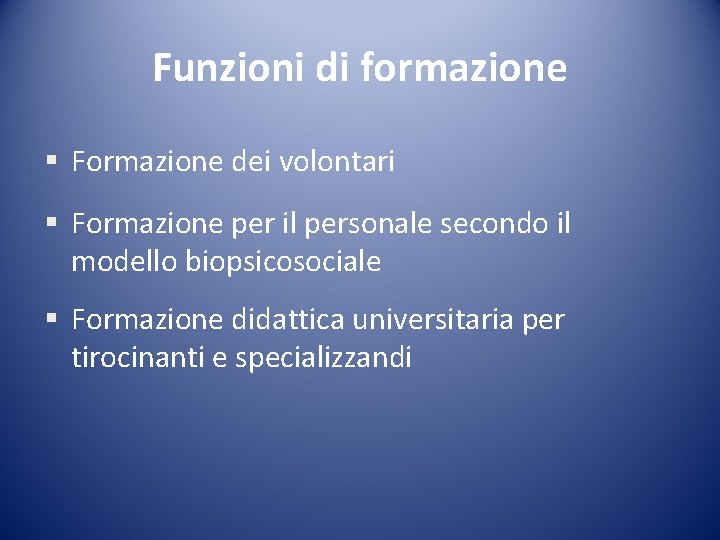 Funzioni di formazione

▪ Formazione dei volontari

▪ Formazione per il personale secondo il modello biopsicosociale

▪ Formazione didattica universitaria per tirocinanti e specializzandi